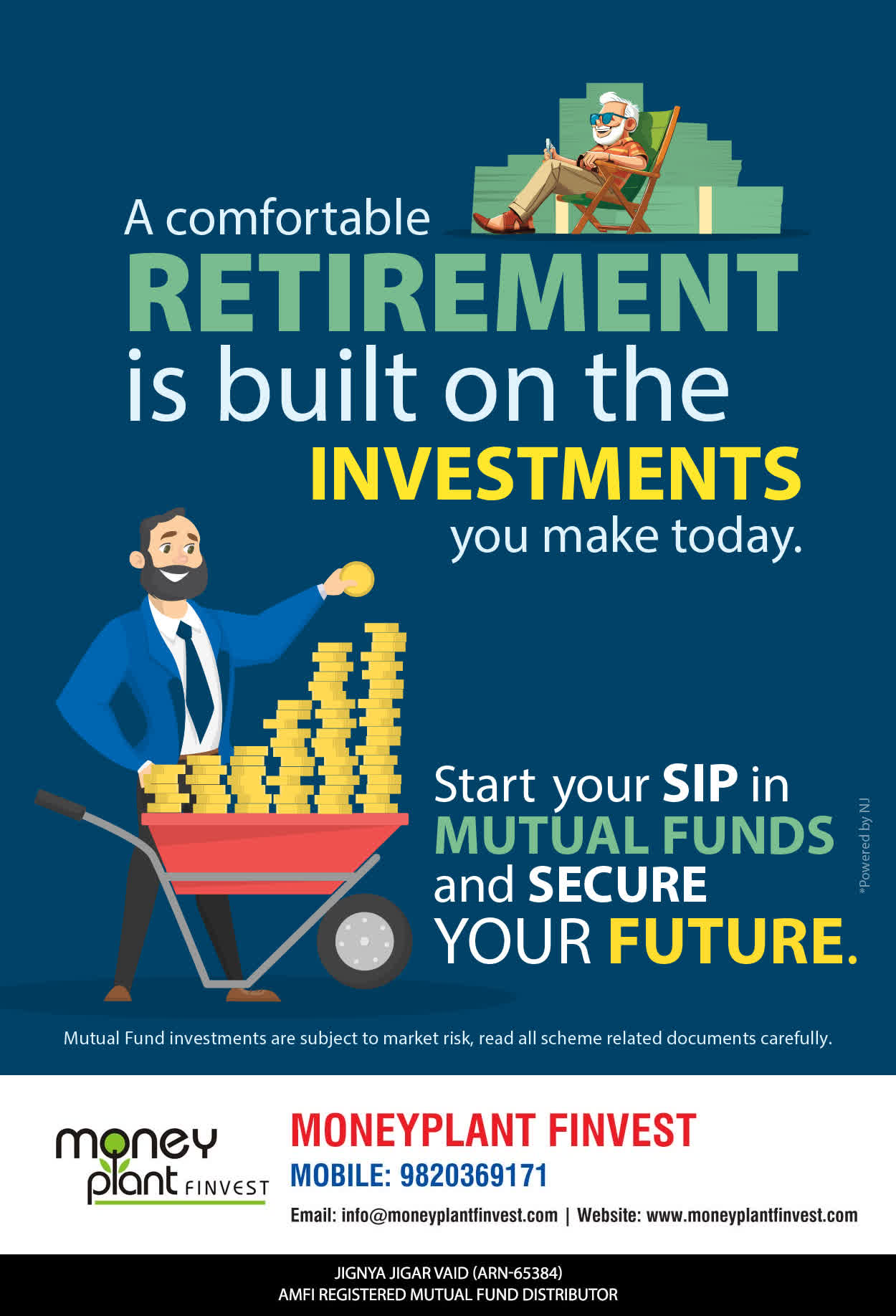 A comfortable RETIREMENT is built on the INVESTMENTS you make today.

Start your SIP in MUTUAL FUNDS and SECURE YOUR FUTURE.

*Powered by NJ

Mutual Fund investments are subject to market risk, read all scheme related documents carefully.

money plant FINVEST

MONEYPLANT FINVEST
MOBILE: 9820369171
Email: info@moneyplantfinvest.com | Website: www.moneyplantfinvest.com

JIGNYA JIGAR VAID (ARN-65384)
AMFI REGISTERED MUTUAL FUND DISTRIBUTOR